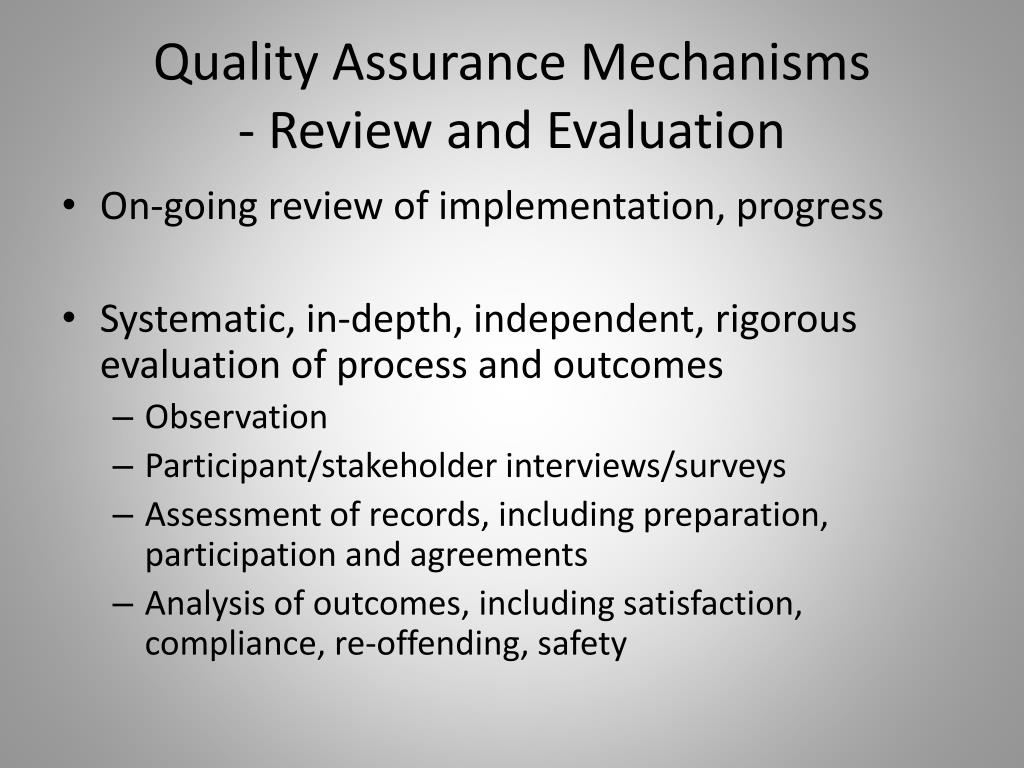 Quality Assurance Mechanisms
- Review and Evaluation

• On-going review of implementation, progress

• Systematic, in-depth, independent, rigorous evaluation of process and outcomes
– Observation
– Participant/stakeholder interviews/surveys
– Assessment of records, including preparation, participation and agreements
– Analysis of outcomes, including satisfaction, compliance, re-offending, safety